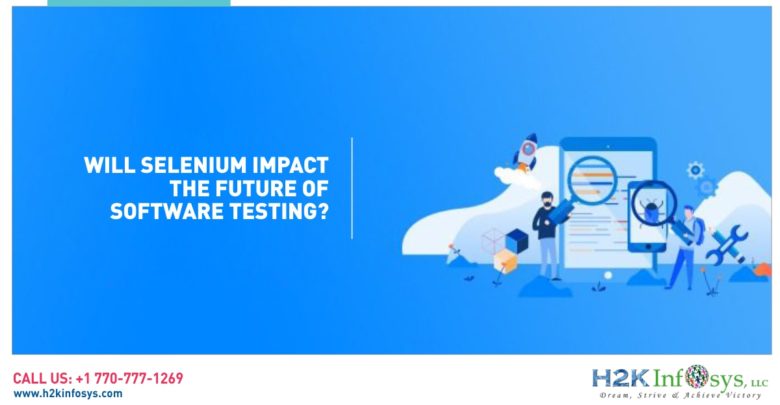 WILL SELENIUM IMPACT THE FUTURE OF SOFTWARE TESTING?

CALL US: +1 770-777-1269
www.h2kinfosys.com

H2K Infosys, LLC
Dream, Strive & Achieve Victory